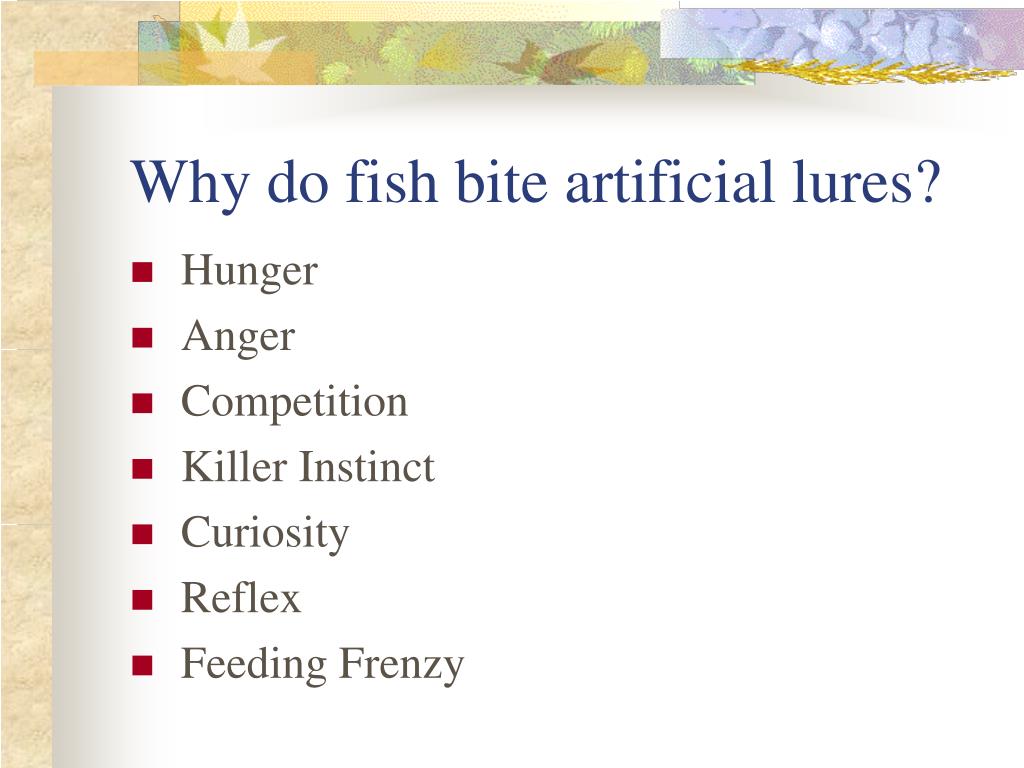 Why do fish bite artificial lures?

- Hunger
- Anger
- Competition
- Killer Instinct
- Curiosity
- Reflex
- Feeding Frenzy